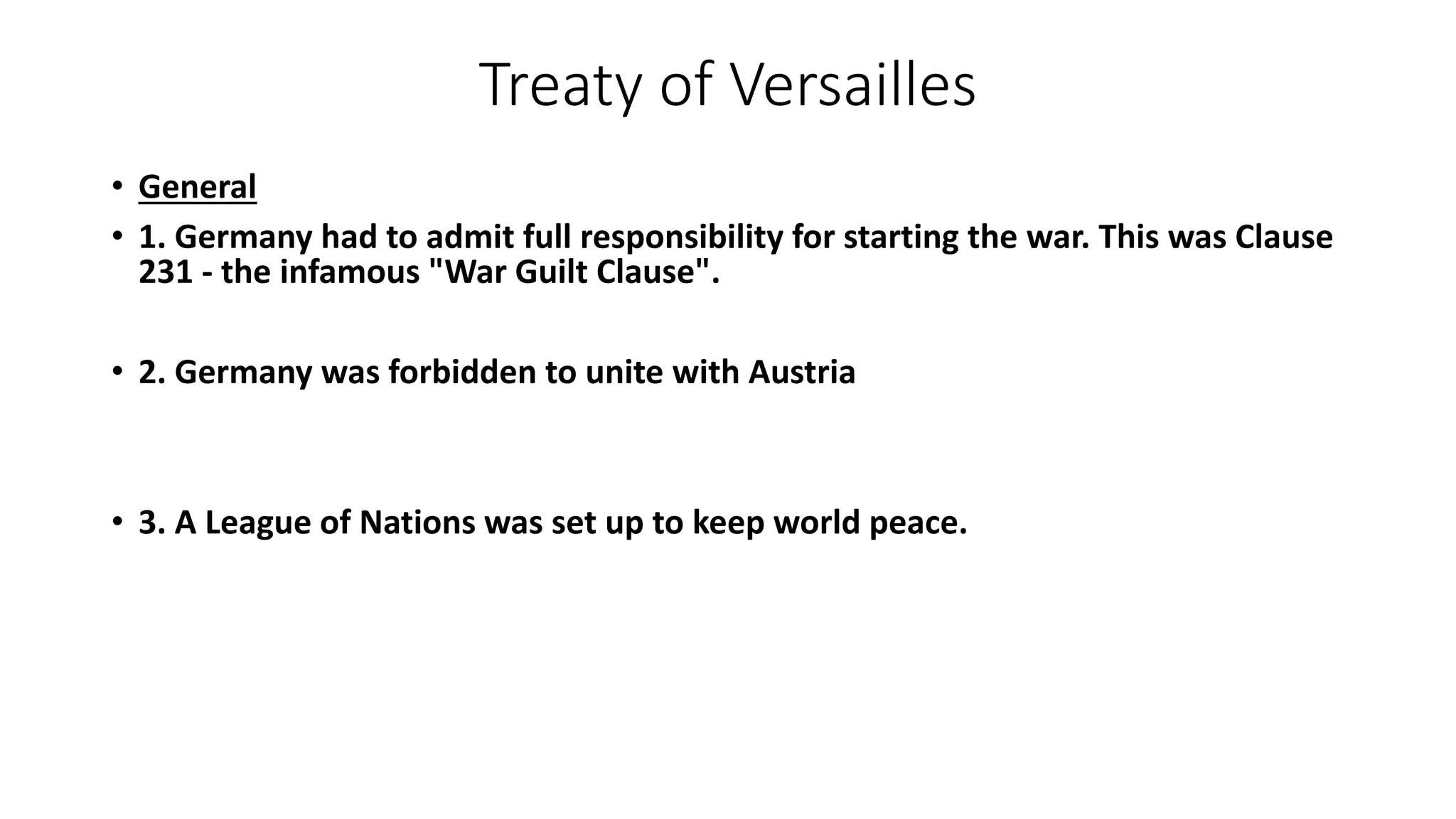 Treaty of Versailles

• General

• 1. Germany had to admit full responsibility for starting the war. This was Clause 231 - the infamous "War Guilt Clause".

• 2. Germany was forbidden to unite with Austria

• 3. A League of Nations was set up to keep world peace.